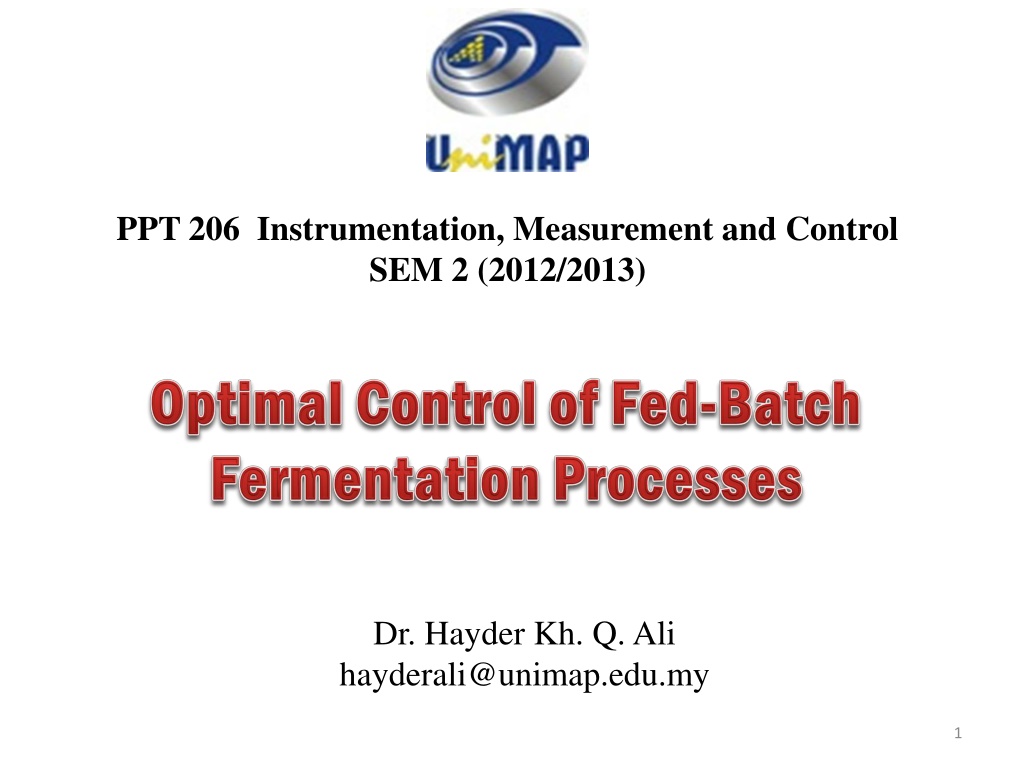 UniMAP

PPT 206 Instrumentation, Measurement and Control
SEM 2 (2012/2013)

Optimal Control of Fed-Batch Fermentation Processes

Dr. Hayder Kh. Q. Ali
hayderali@unimap.edu.my

1